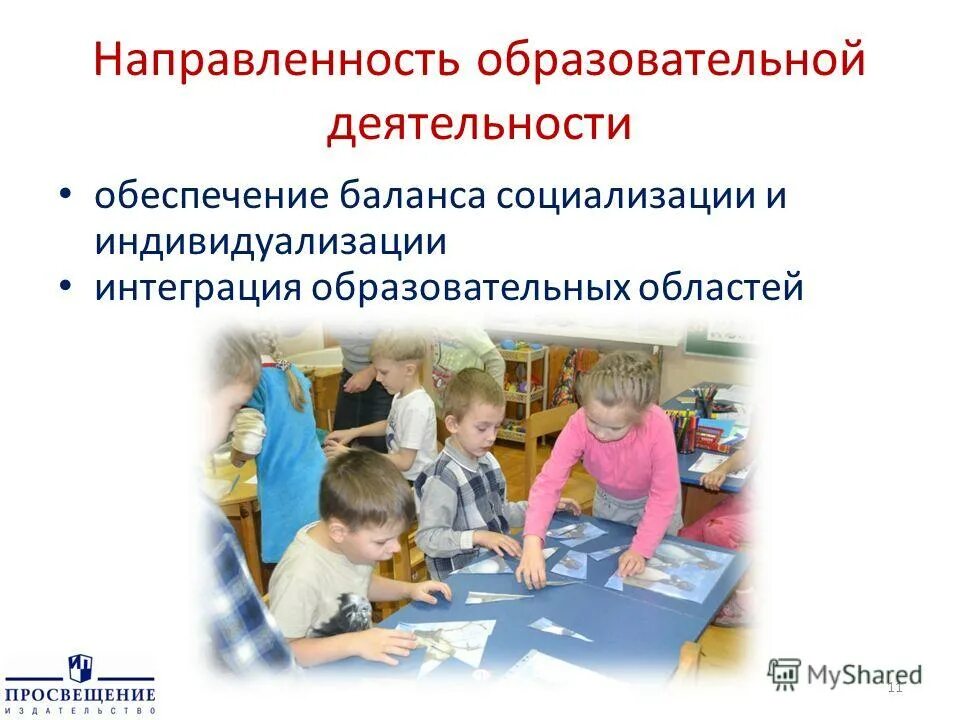 Направленность образовательной деятельности

• обеспечение баланса социализации и индивидуализации
• интеграция образовательных областей

ПРОСВЕЩЕНИЕ
ИЗДАТЕЛЬСТВО

MyShared

11